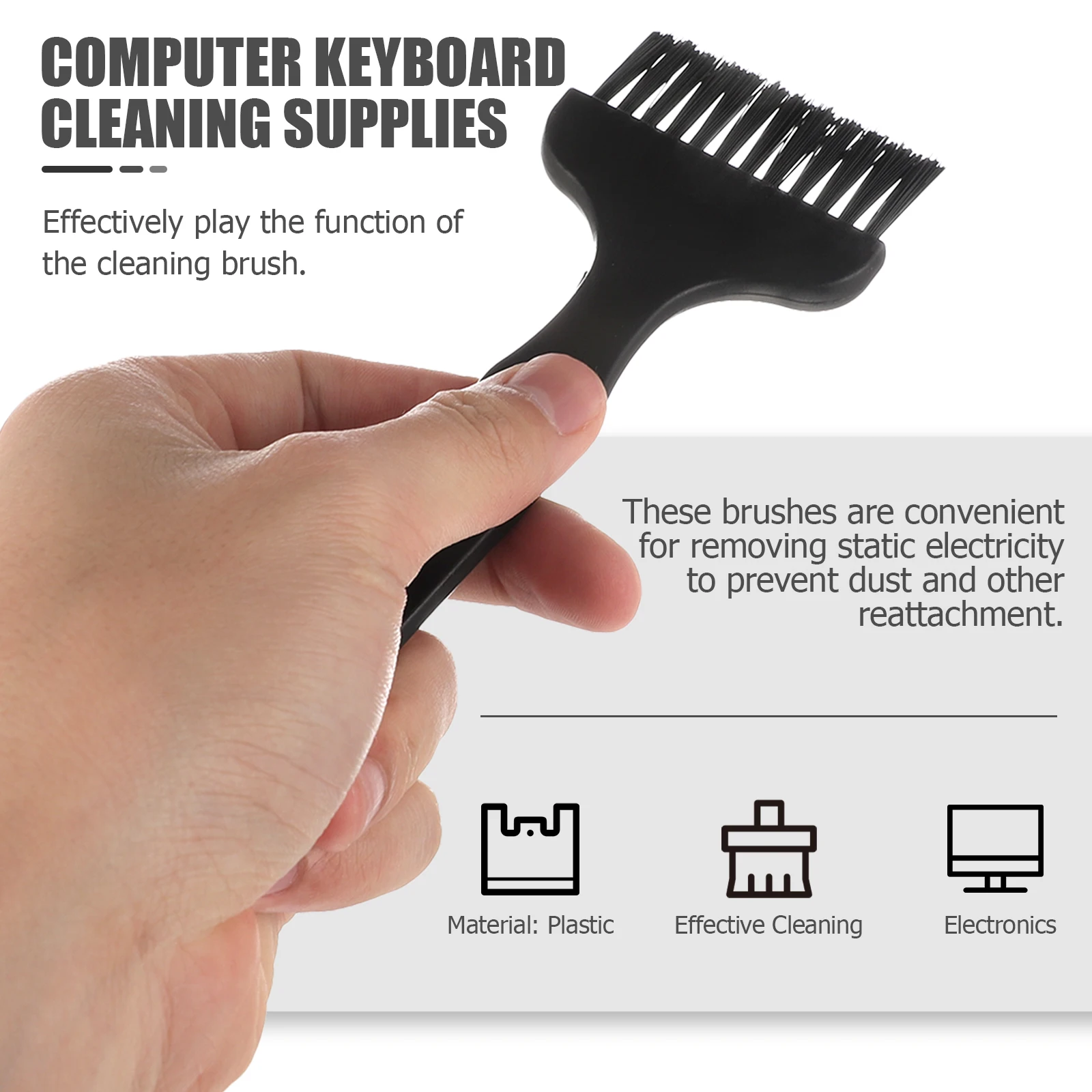 COMPUTER KEYBOARD CLEANING SUPPLIES

Effectively play the function of the cleaning brush.

These brushes are convenient for removing static electricity to prevent dust and other reattachment.

Material: Plastic

Effective Cleaning

Electronics